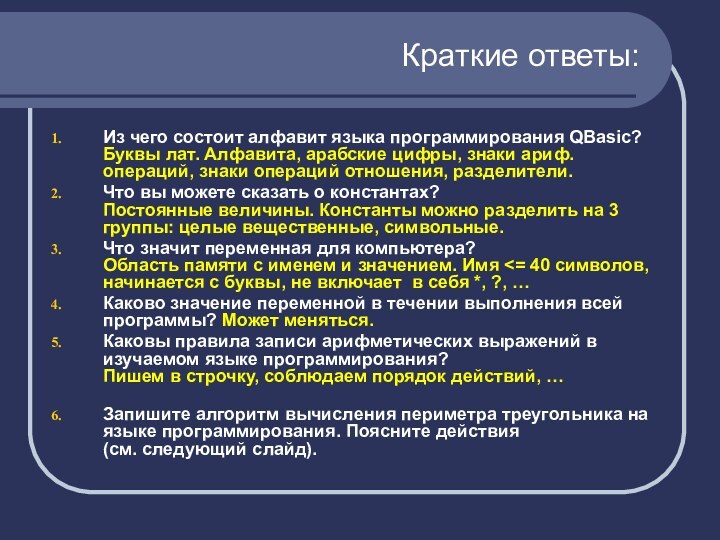 Краткие ответы:

1. Из чего состоит алфавит языка программирования QBasic?
Буквы лат. Алфавита, арабские цифры, знаки ариф. операций, знаки операций отношения, разделители.

2. Что вы можете сказать о константах?
Постоянные величины. Константы можно разделить на 3 группы: целые вещественные, символьные.

3. Что значит переменная для компьютера?
Область памяти с именем и значением. Имя <= 40 символов, начинается с буквы, не включает в себя *, ?, …

4. Каково значение переменной в течении выполнения всей программы? Может меняться.

5. Каковы правила записи арифметических выражений в изучаемом языке программирования?
Пишем в строчку, соблюдаем порядок действий, …

6. Запишите алгоритм вычисления периметра треугольника на языке программирования. Поясните действия (см. следующий слайд).